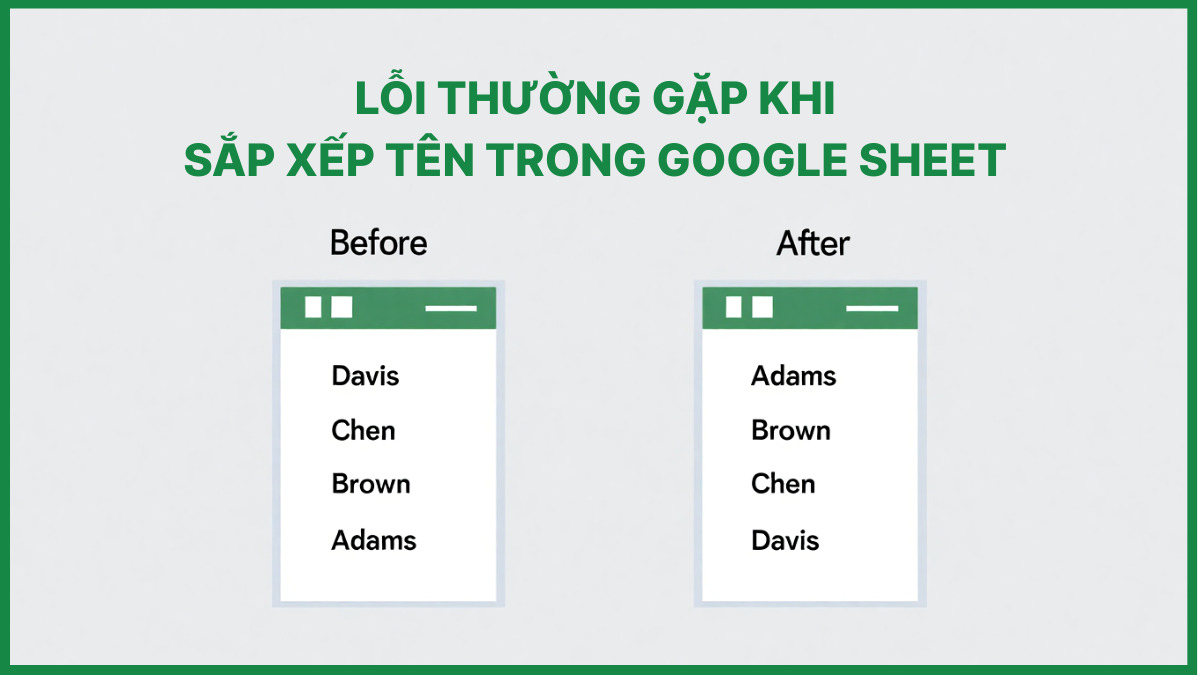 LỖI THƯỜNG GẶP KHI
SẮP XẾP TÊN TRONG GOOGLE SHEET

Before

Davis
Chen
Brown
Adams

After

Adams
Brown
Chen
Davis